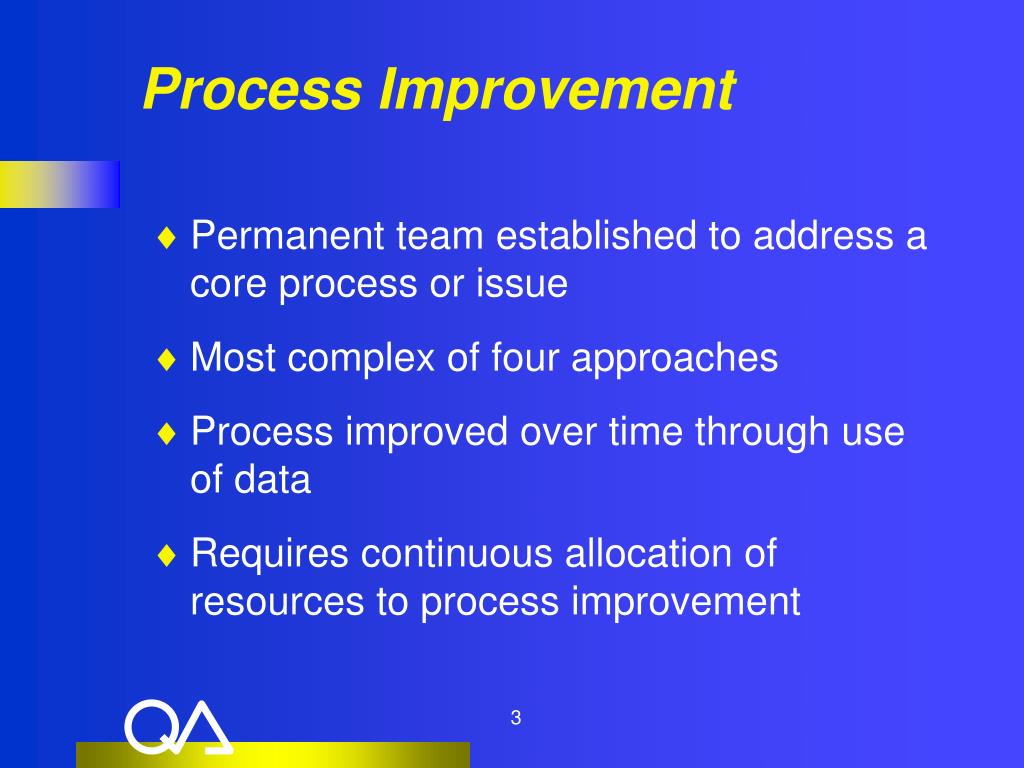 Process Improvement

♦ Permanent team established to address a core process or issue

♦ Most complex of four approaches

♦ Process improved over time through use of data

♦ Requires continuous allocation of resources to process improvement

QA

3